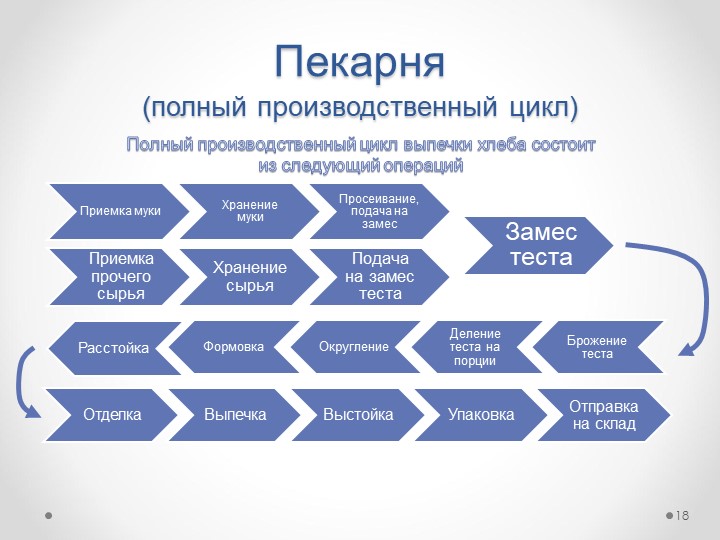 Пекарня
(полный производственный цикл)

Полный производственный цикл выпечки хлеба состоит из следующий операций

Приемка муки
Хранение муки
Просеивание, подача на замес

Приемка прочего сырья
Хранение сырья
Подача на замес теста

Замес теста

Брожение теста
Деление теста на порции
Округление
Формовка
Расстойка

Отделка
Выпечка
Выстойка
Упаковка
Отправка на склад

18